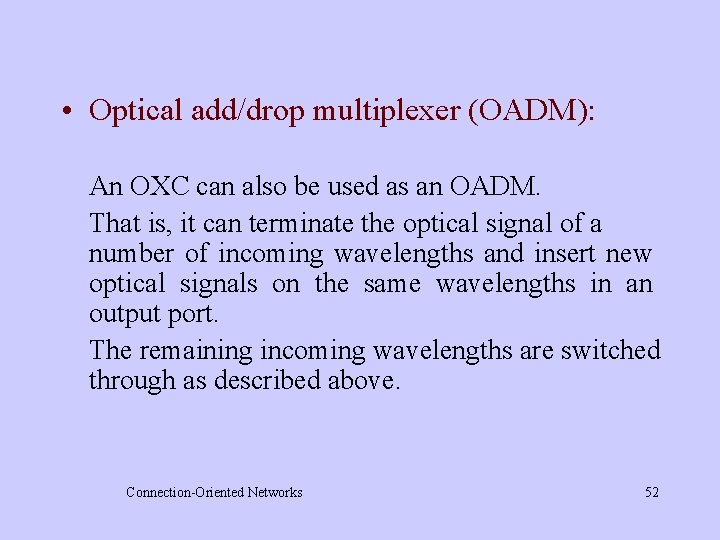 • Optical add/drop multiplexer (OADM):

An OXC can also be used as an OADM.

That is, it can terminate the optical signal of a number of incoming wavelengths and insert new optical signals on the same wavelengths in an output port.

The remaining incoming wavelengths are switched through as described above.

Connection-Oriented Networks

52